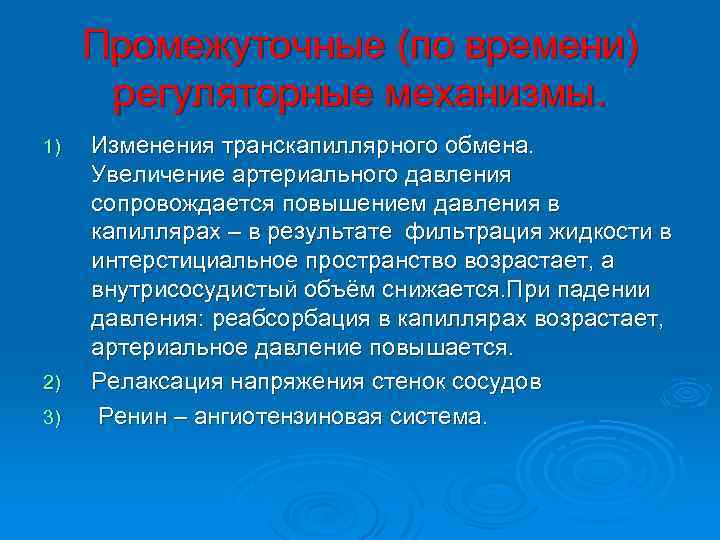 Промежуточные (по времени) регуляторные механизмы.

1) Изменения транскапиллярного обмена. Увеличение артериального давления сопровождается повышением давления в капиллярах – в результате фильтрация жидкости в интерстициальное пространство возрастает, а внутрисосудистый объём снижается.При падении давления: реабсорбация в капиллярах возрастает, артериальное давление повышается.

2) Релаксация напряжения стенок сосудов

3) Ренин – ангиотензиновая система.